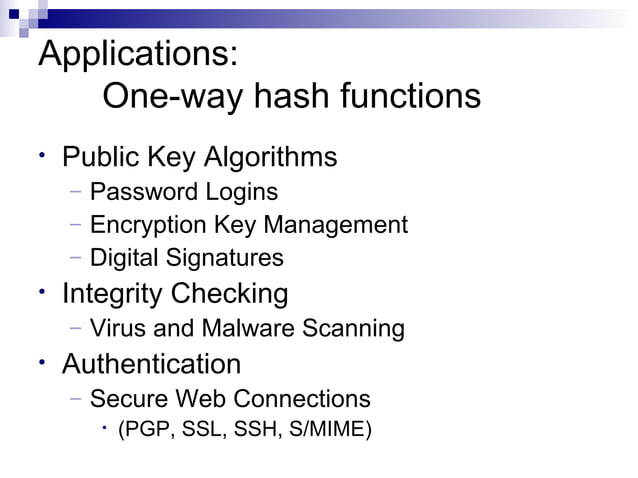 Applications:
One-way hash functions

• Public Key Algorithms
– Password Logins
– Encryption Key Management
– Digital Signatures
• Integrity Checking
– Virus and Malware Scanning
• Authentication
– Secure Web Connections
• (PGP, SSL, SSH, S/MIME)